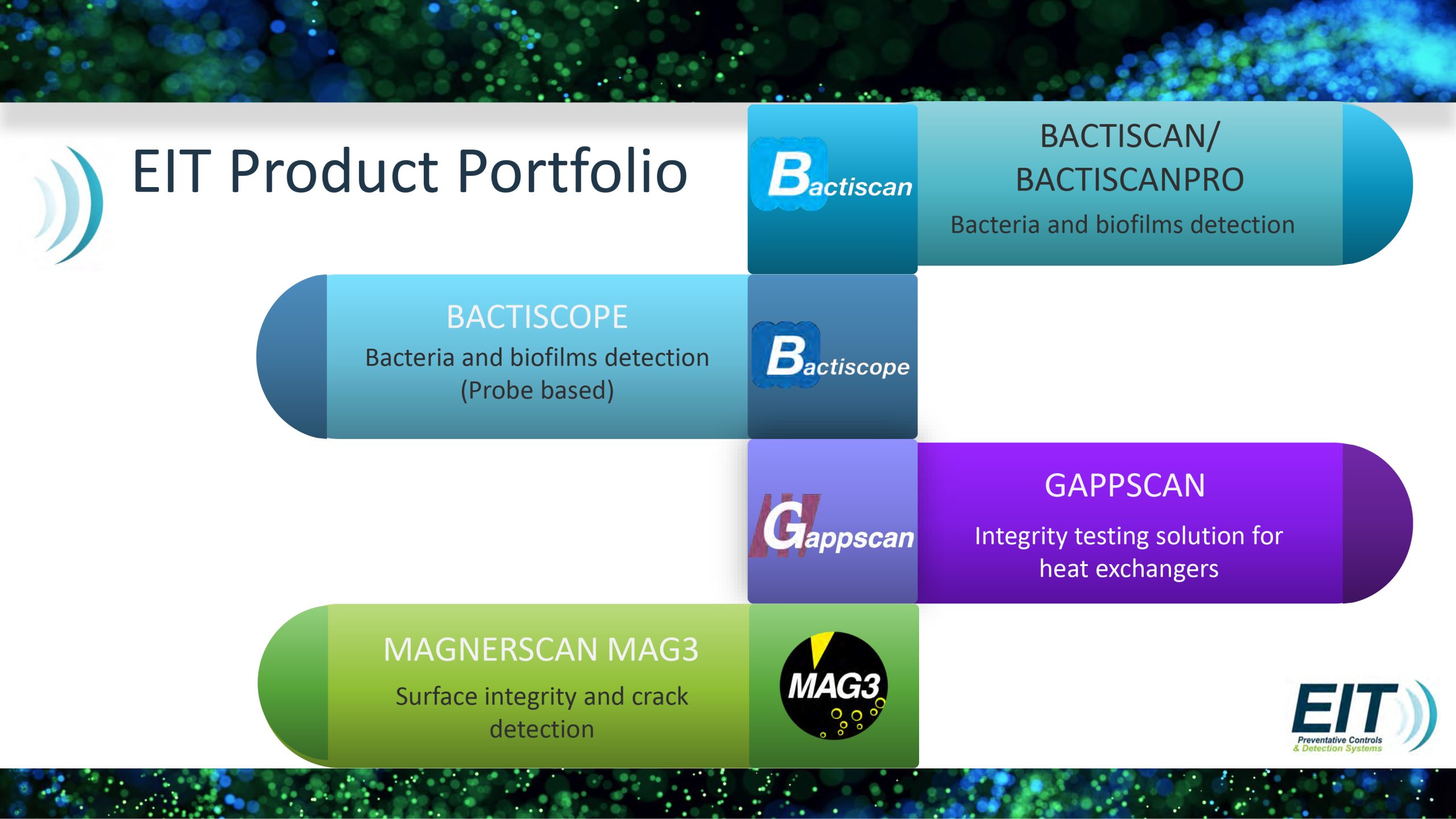 EIT Product Portfolio

Bactiscan

BACTISCAN/
BACTISCANPRO
Bacteria and biofilms detection

BACTISCOPE
Bacteria and biofilms detection
(Probe based)

Bactiscope

Gappscan

GAPPSCAN
Integrity testing solution for heat exchangers

MAGNERSCAN MAG3
Surface integrity and crack detection

MAG3

EIT
Preventative Controls
& Detection Systems